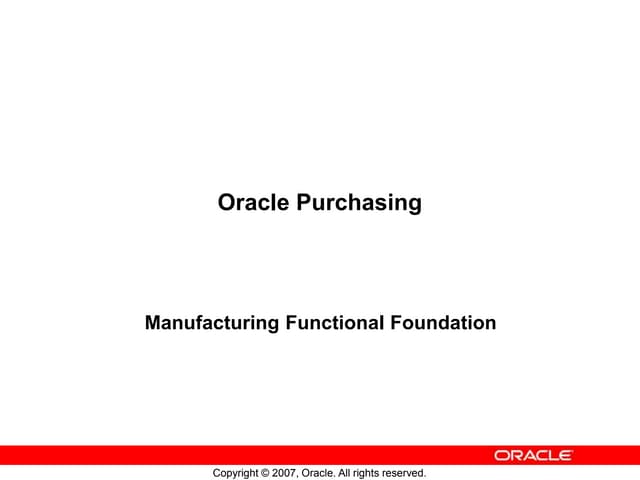 Oracle Purchasing

Manufacturing Functional Foundation

ORACLE

Copyright © 2007, Oracle. All rights reserved.